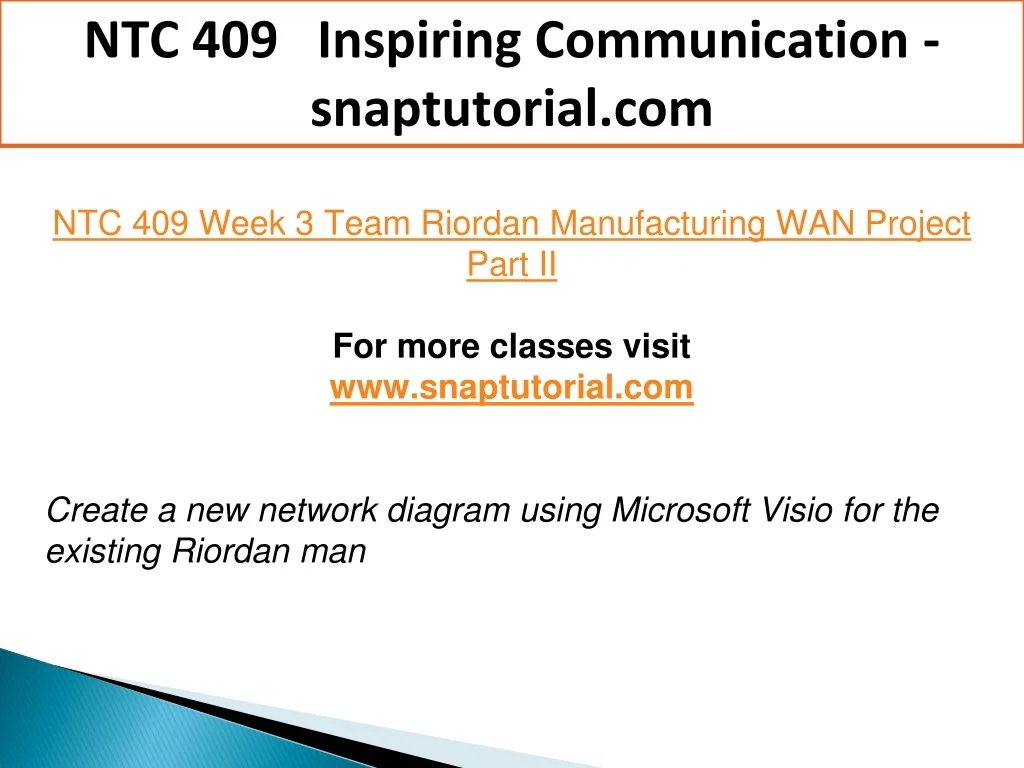 NTC 409 Inspiring Communication - snaptutorial.com

NTC 409 Week 3 Team Riordan Manufacturing WAN Project Part II

For more classes visit
www.snaptutorial.com

Create a new network diagram using Microsoft Visio for the existing Riordan man